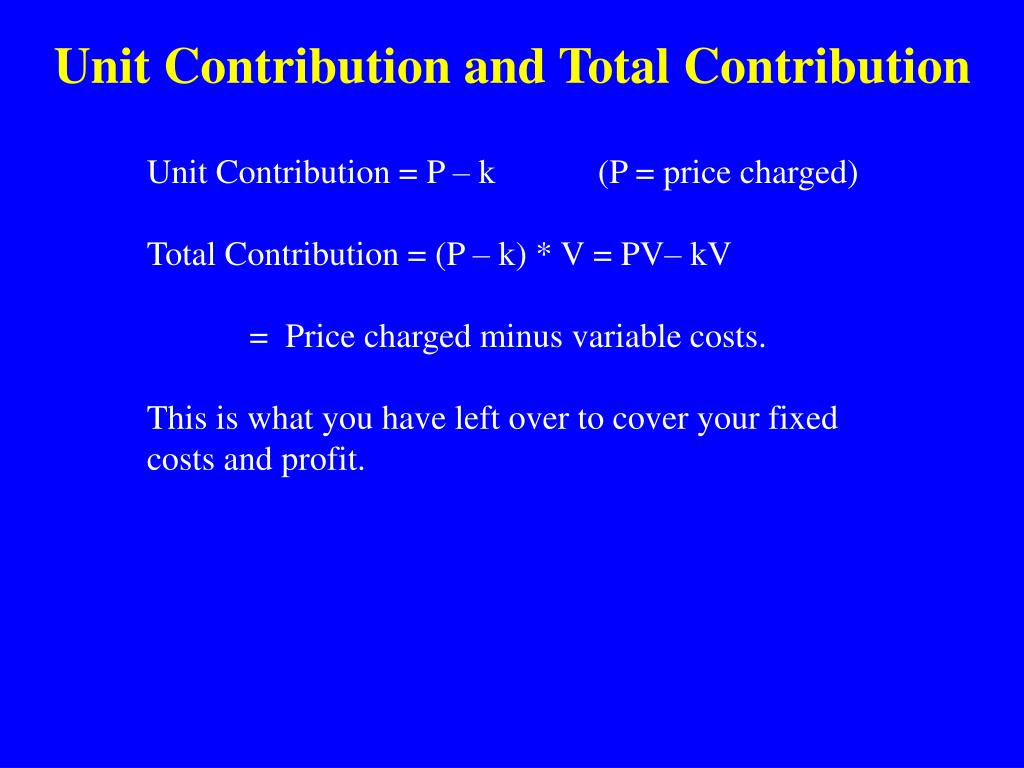 Unit Contribution and Total Contribution

Unit Contribution = P – k (P = price charged)

Total Contribution = (P – k) * V = PV– kV

= Price charged minus variable costs.

This is what you have left over to cover your fixed costs and profit.